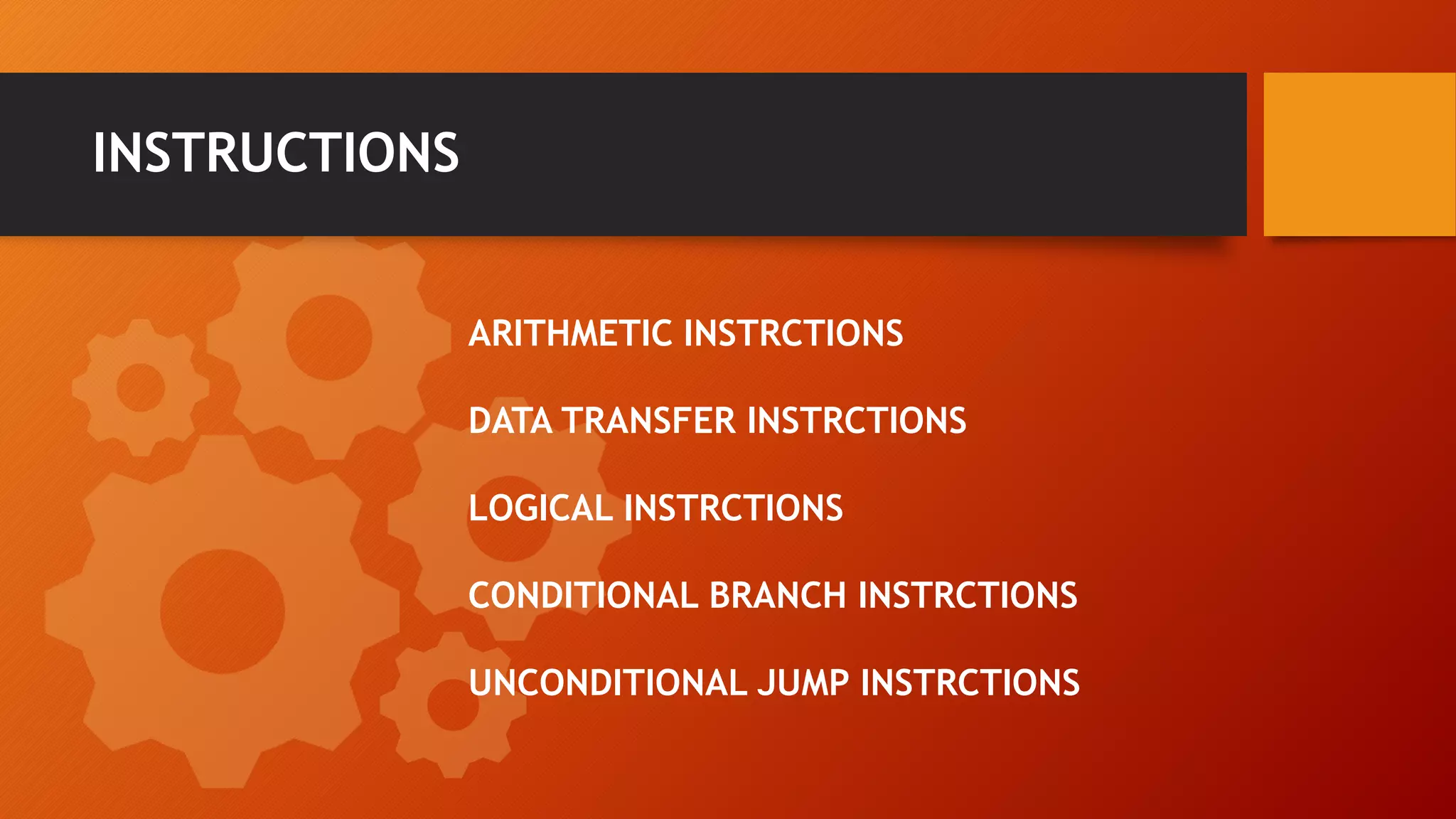 INSTRUCTIONS

ARITHMETIC INSTRCTIONS

DATA TRANSFER INSTRCTIONS

LOGICAL INSTRCTIONS

CONDITIONAL BRANCH INSTRCTIONS

UNCONDITIONAL JUMP INSTRCTIONS